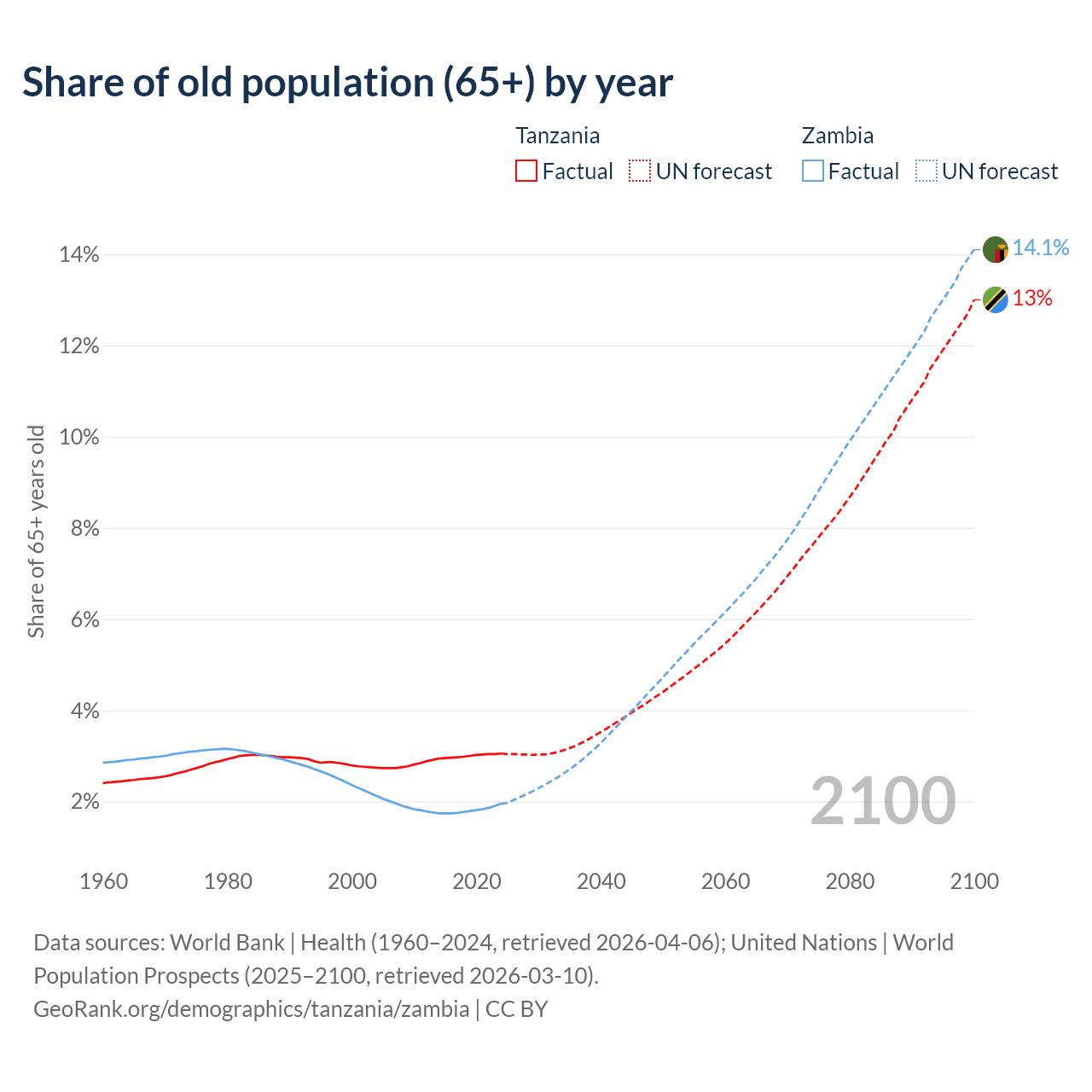 Share of old population (65+) by year

Tanzania
Factual
UN forecast

Zambia
Factual
UN forecast

Share of 65+ years old

14%
12%
10%
8%
6%
4%
2%

14.1%
13%

2100

1960
1980
2000
2020
2040
2060
2080
2100

Data sources: World Bank | Health (1960–2024, retrieved 2026-04-06); United Nations | World Population Prospects (2025–2100, retrieved 2026-03-10).
GeoRank.org/demographics/tanzania/zambia | CC BY